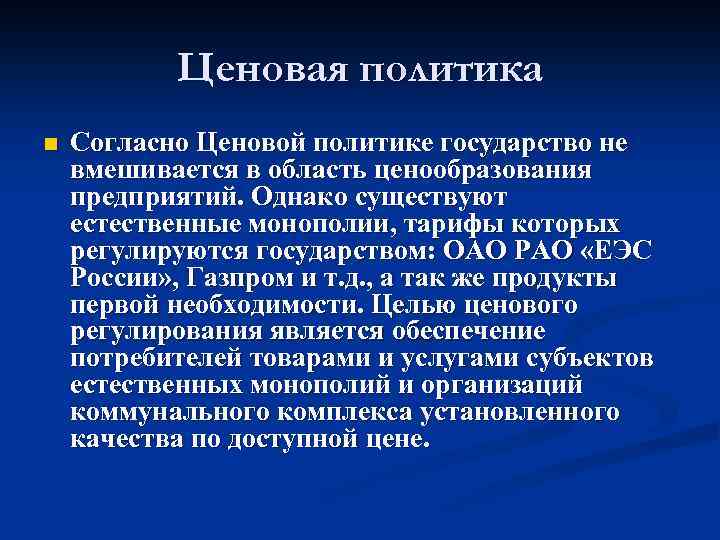 Ценовая политика

Согласно Ценовой политике государство не вмешивается в область ценообразования предприятий. Однако существуют естественные монополии, тарифы которых регулируются государством: ОАО РАО «ЕЭС России», Газпром и т.д., а так же продукты первой необходимости. Целью ценового регулирования является обеспечение потребителей товарами и услугами субъектов естественных монополий и организаций коммунального комплекса установленного качества по доступной цене.